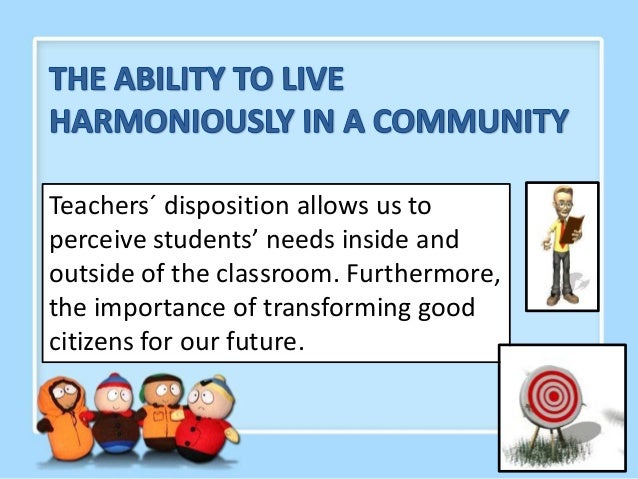 THE ABILITY TO LIVE HARMONIOUSLY IN A COMMUNITY

Teachers´ disposition allows us to perceive students’ needs inside and outside of the classroom. Furthermore, the importance of transforming good citizens for our future.